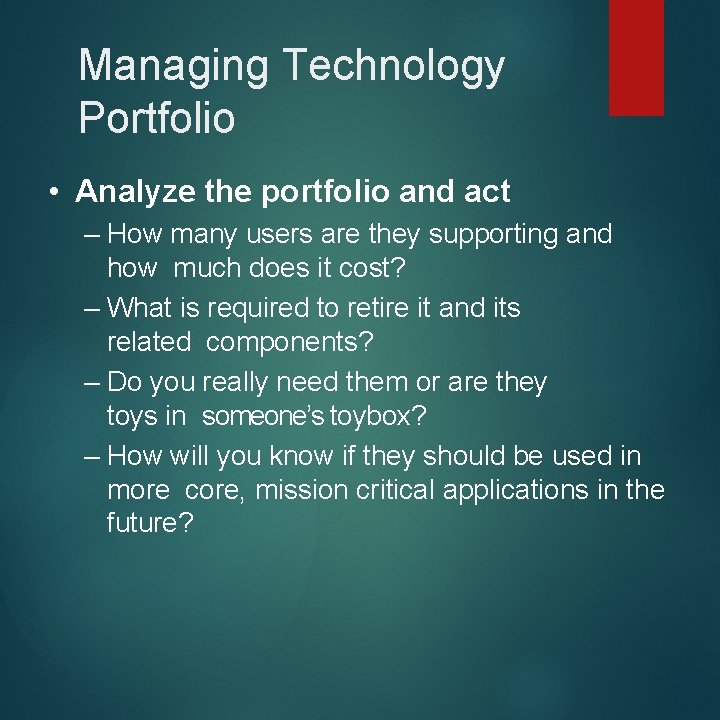 Managing Technology Portfolio

• Analyze the portfolio and act
– How many users are they supporting and how much does it cost?
– What is required to retire it and its related components?
– Do you really need them or are they toys in someone's toybox?
– How will you know if they should be used in more core, mission critical applications in the future?